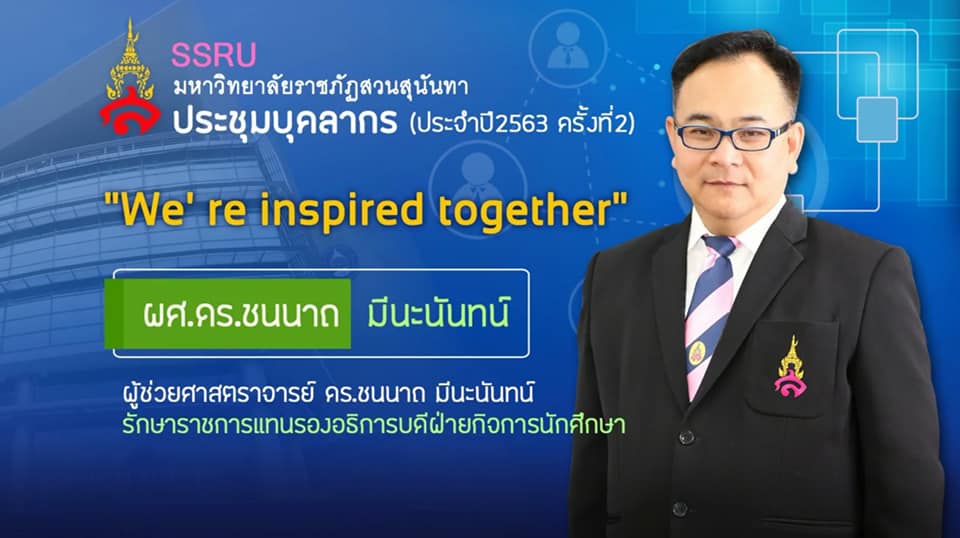 SSRU
มหาวิทยาลัยราชภัฏสวนสุนันทา
ประชุมบุคลากร (ประจำปี2563 ครั้งที่2)

"We' re inspired together"

ผศ.ดร.ชนนาด มีนะนันทน์

ผู้ช่วยศาสตราจารย์ ดร.ชนนาด มีนะนันทน์
รักษาราชการแทนรองอธิการบดีฝ่ายกิจการนักศึกษา